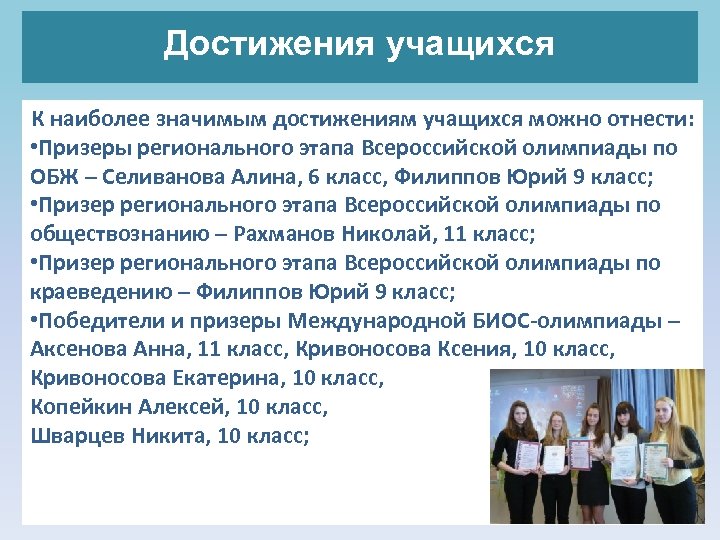 Достижения учащихся

К наиболее значимым достижениям учащихся можно отнести:
•Призеры регионального этапа Всероссийской олимпиады по ОБЖ – Селиванова Алина, 6 класс, Филиппов Юрий 9 класс;
•Призер регионального этапа Всероссийской олимпиады по обществознанию – Рахманов Николай, 11 класс;
•Призер регионального этапа Всероссийской олимпиады по краеведению – Филиппов Юрий 9 класс;
•Победители и призеры Международной БИОС-олимпиады – Аксенова Анна, 11 класс, Кривоносова Ксения, 10 класс, Кривоносова Екатерина, 10 класс,
Копейкин Алексей, 10 класс,
Шварцев Никита, 10 класс;